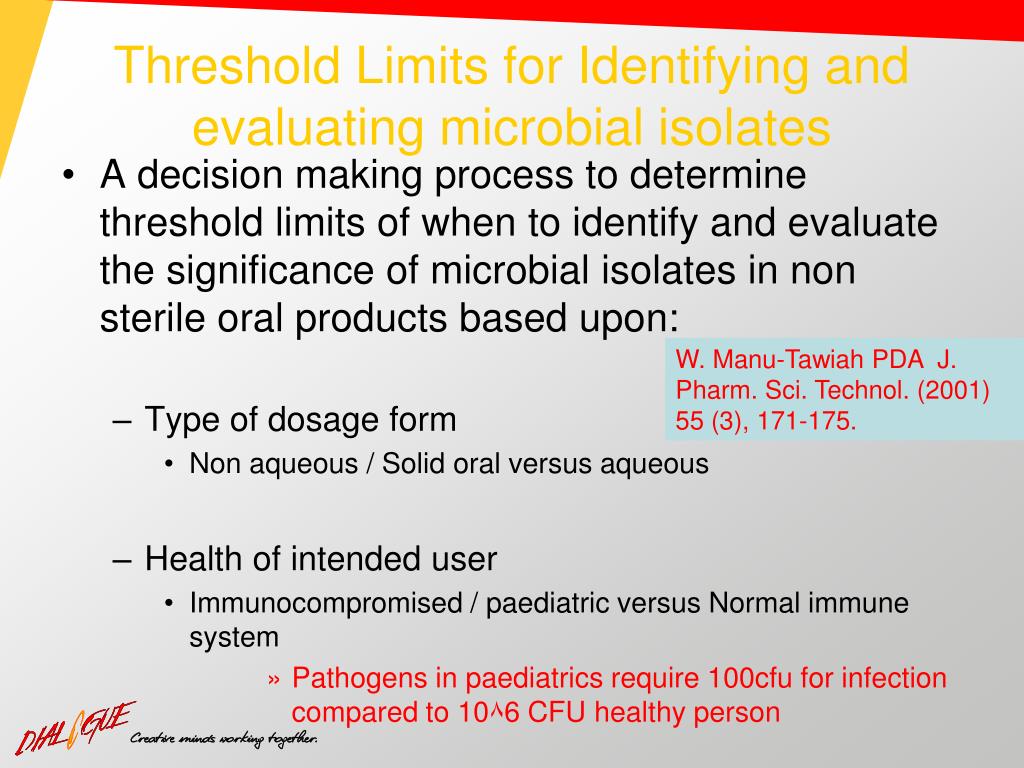 Threshold Limits for Identifying and evaluating microbial isolates

• A decision making process to determine threshold limits of when to identify and evaluate the significance of microbial isolates in non sterile oral products based upon:

W. Manu-Tawiah PDA J. Pharm. Sci. Technol. (2001) 55 (3), 171-175.

– Type of dosage form
• Non aqueous / Solid oral versus aqueous

– Health of intended user
• Immunocompromised / paediatric versus Normal immune system
» Pathogens in paediatrics require 100cfu for infection compared to 10^6 CFU healthy person

DIALOGUE Creative minds working together.